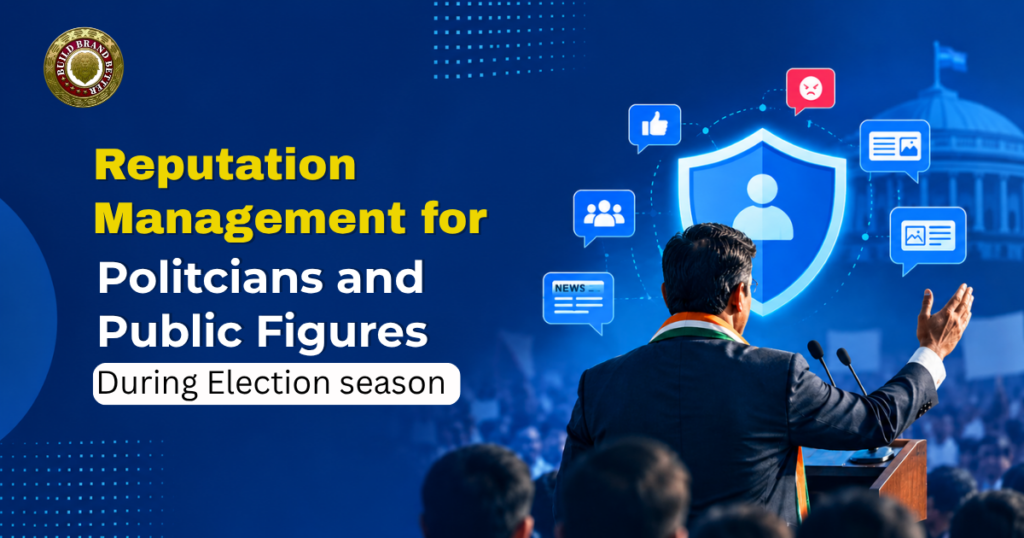 BUILD BRAND BETTER

Reputation Management for Politcians and Public Figures

During Election season

NEWS